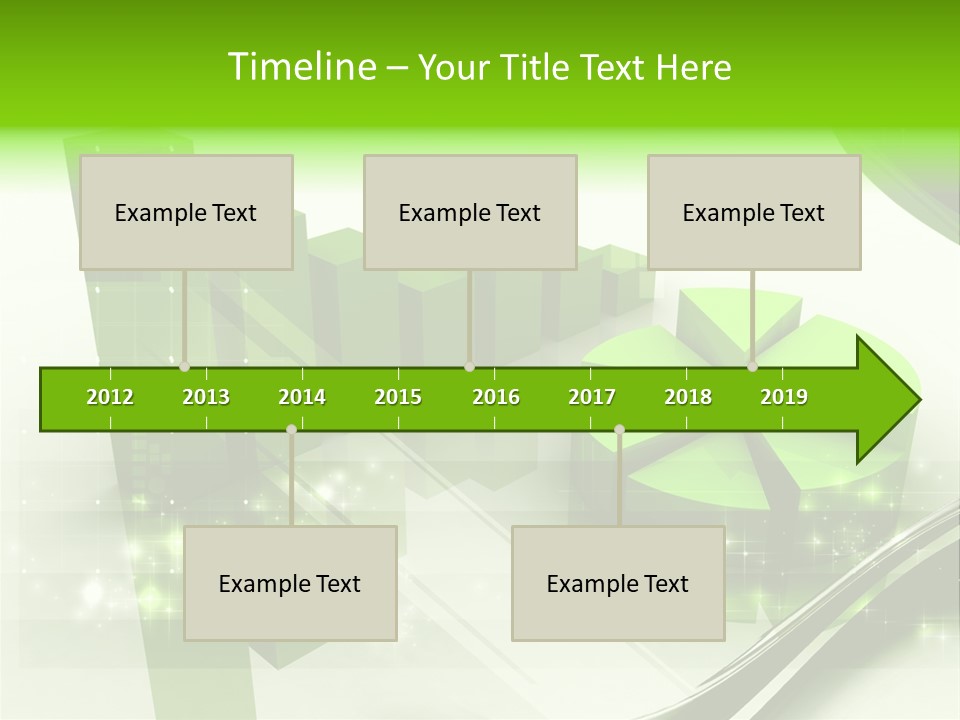 Timeline – Your Title Text Here

Example Text

Example Text

Example Text

2012 2013 2014 2015 2016 2017 2018 2019

Example Text

Example Text